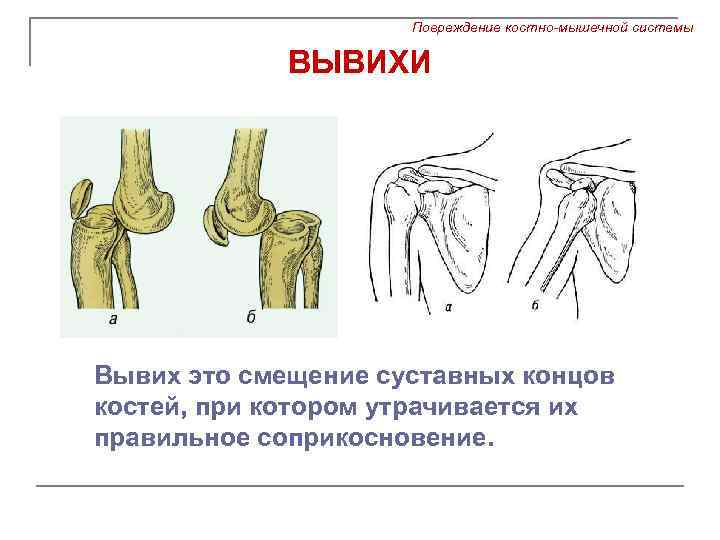 Повреждение костно-мышечной системы

ВЫВИХИ

а

б

а

б

Вывих это смещение суставных концов костей, при котором утрачивается их правильное соприкосновение.